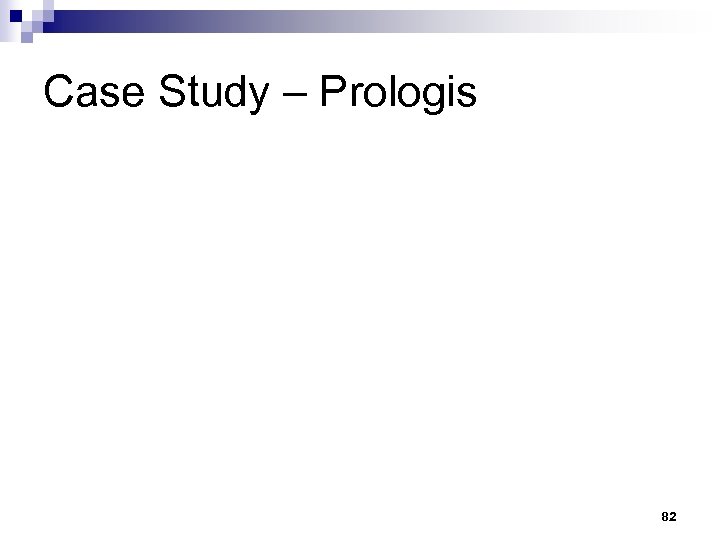 Case Study – Prologis

82